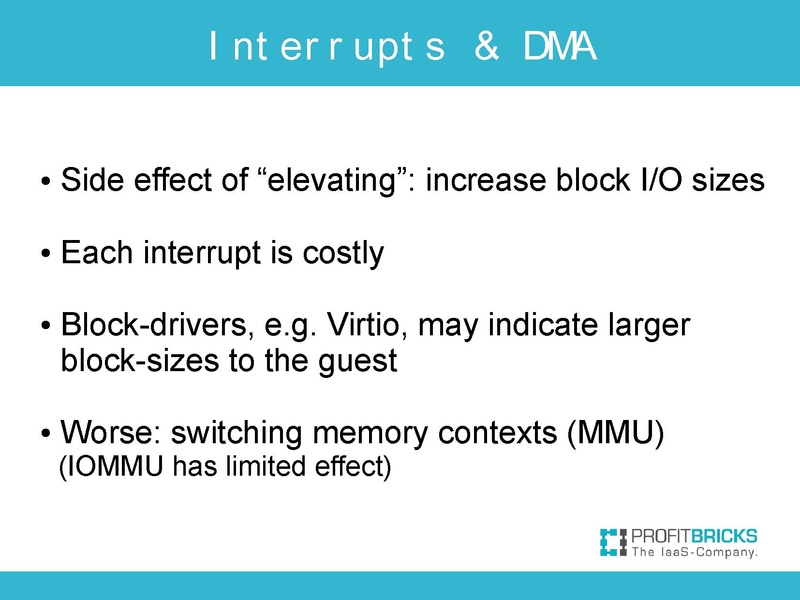 Interrupts & DMA

• Side effect of “elevating”: increase block I/O sizes

• Each interrupt is costly

• Block-drivers, e.g. Virtio, may indicate larger block-sizes to the guest

• Worse: switching memory contexts (MMU)
(IOMMU has limited effect)

PROFITBRICKS
The IaaS-Company.